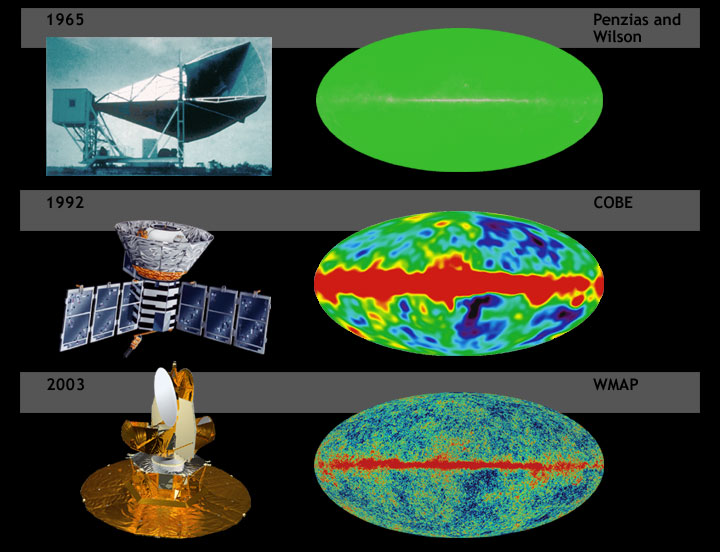 1965

Penzias and Wilson

1992

COBE

2003

WMAP